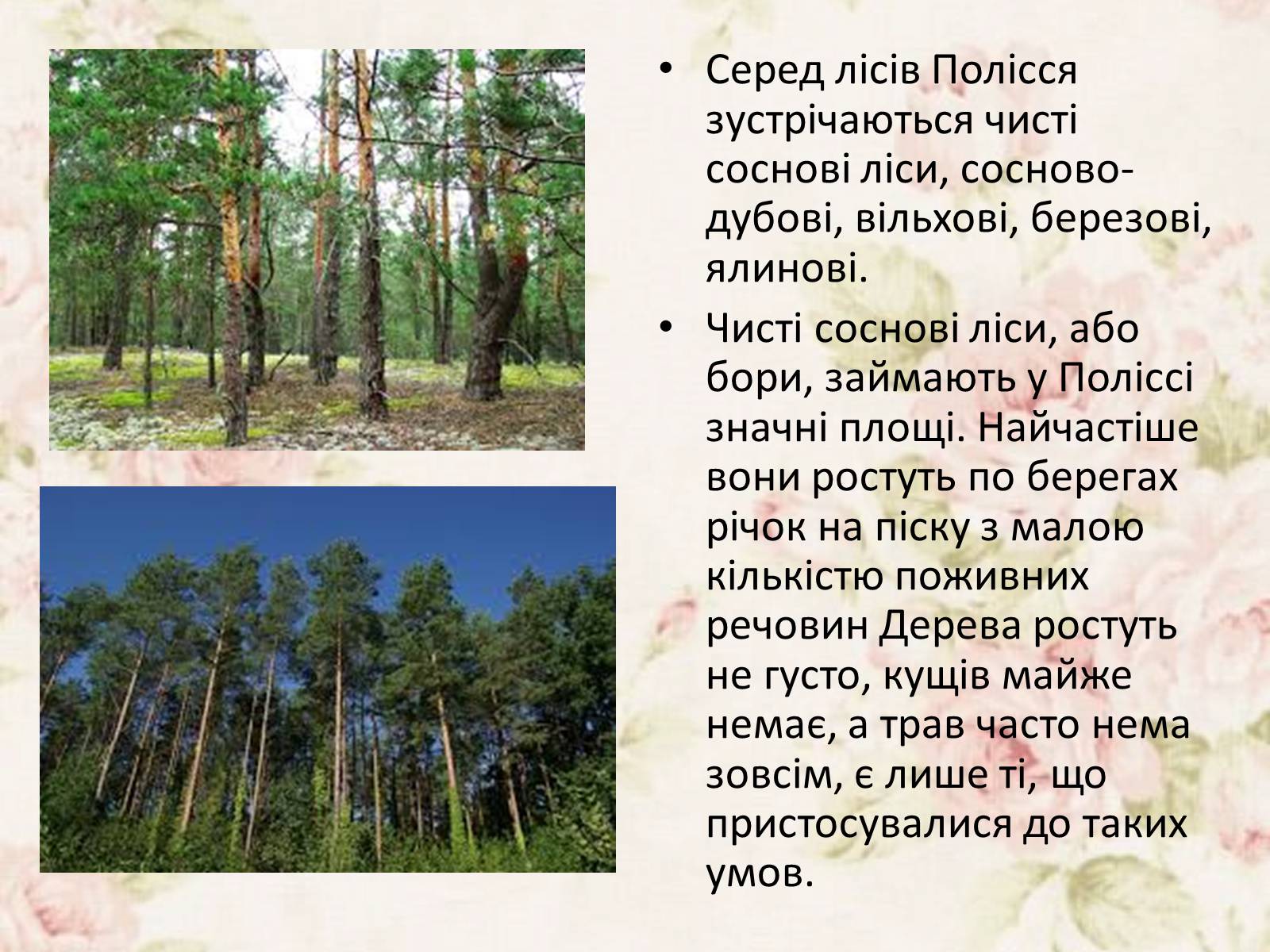 • Серед лісів Полісся зустрічаються чисті соснові ліси, сосново-дубові, вільхові, березові, ялинові.

• Чисті соснові ліси, або бори, займають у Поліссі значні площі. Найчастіше вони ростуть по берегах річок на піску з малою кількістю поживних речовин Дерева ростуть не густо, кущів майже немає, а трав часто нема зовсім, є лише ті, що пристосувалися до таких умов.